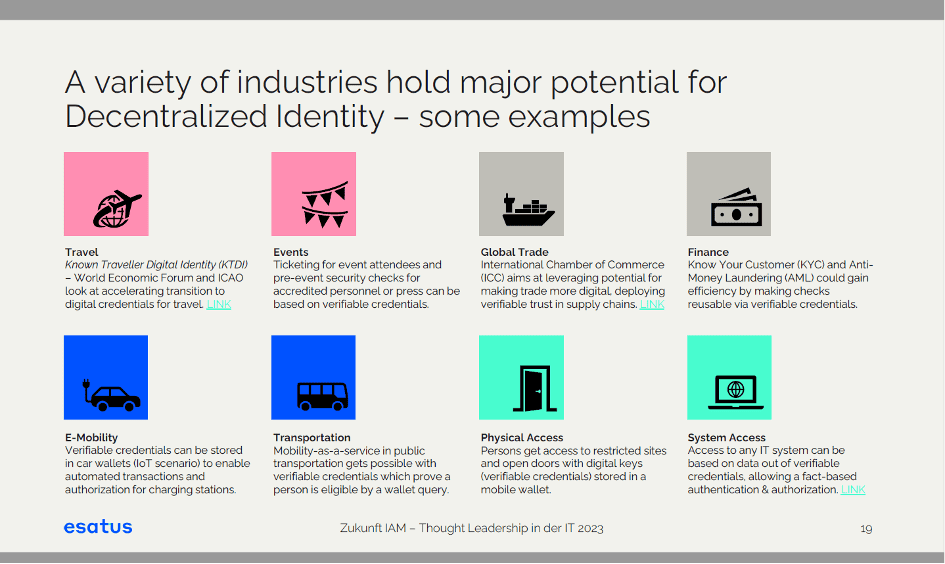 A variety of industries hold major potential for Decentralized Identity – some examples

Travel
Known Traveller Digital Identity (KTDI) – World Economic Forum and ICAO look at accelerating transition to digital credentials for travel. LINK

Events
Ticketing for event attendees and pre-event security checks for accredited personnel or press can be based on verifiable credentials.

Global Trade
International Chamber of Commerce (ICC) aims at leveraging potential for making trade more digital, deploying verifiable trust in supply chains. LINK

Finance
Know Your Customer (KYC) and Anti-Money Laundering (AML) could gain efficiency by making checks reusable via verifiable credentials.

E-Mobility
Verifiable credentials can be stored in car wallets (IoT scenario) to enable automated transactions and authorization for charging stations.

Transportation
Mobility-as-a-service in public transportation gets possible with verifiable credentials which prove a person is eligible by a wallet query.

Physical Access
Persons get access to restricted sites and open doors with digital keys (verifiable credentials) stored in a mobile wallet.

System Access
Access to any IT system can be based on data out of verifiable credentials, allowing a fact-based authentication & authorization. LINK

esatus

Zukunft IAM – Thought Leadership in der IT 2023

19